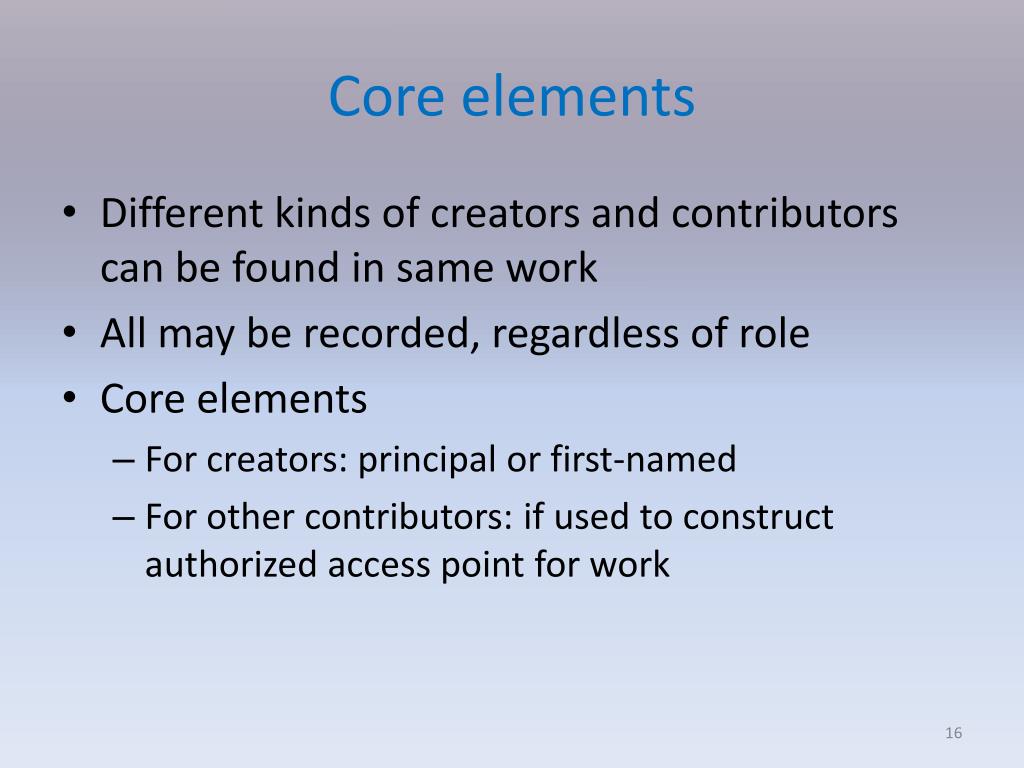 Core elements

• Different kinds of creators and contributors can be found in same work
• All may be recorded, regardless of role
• Core elements
– For creators: principal or first-named
– For other contributors: if used to construct authorized access point for work

16